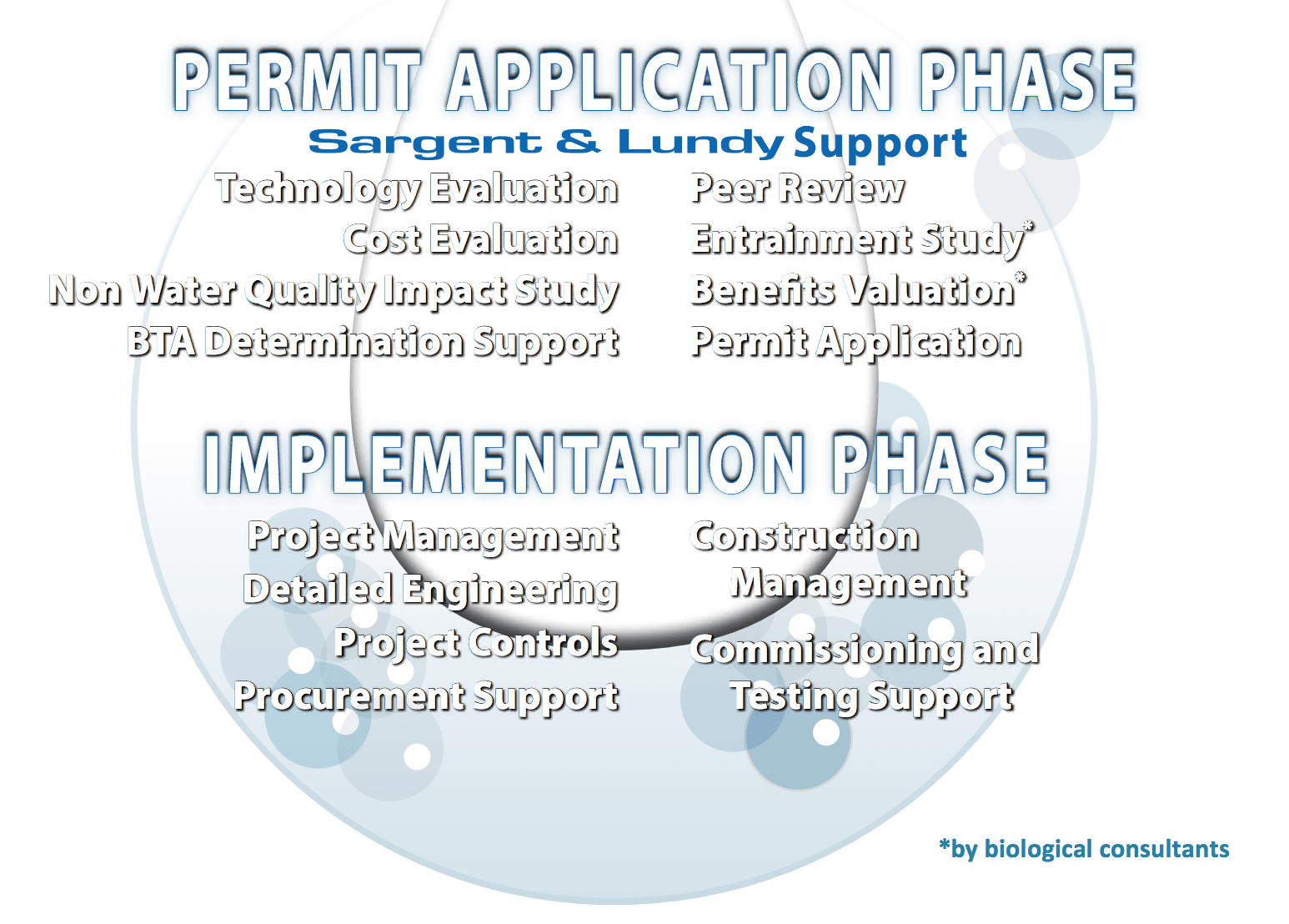 PERMIT APPLICATION PHASE

Sargent & Lundy Support

Technology Evaluation
Cost Evaluation
Non Water Quality Impact Study
BTA Determination Support

Peer Review
Entrainment Study*
Benefits Valuation*
Permit Application

IMPLEMENTATION PHASE

Project Management
Detailed Engineering
Project Controls
Procurement Support

Construction Management
Commissioning and Testing Support

*by biological consultants